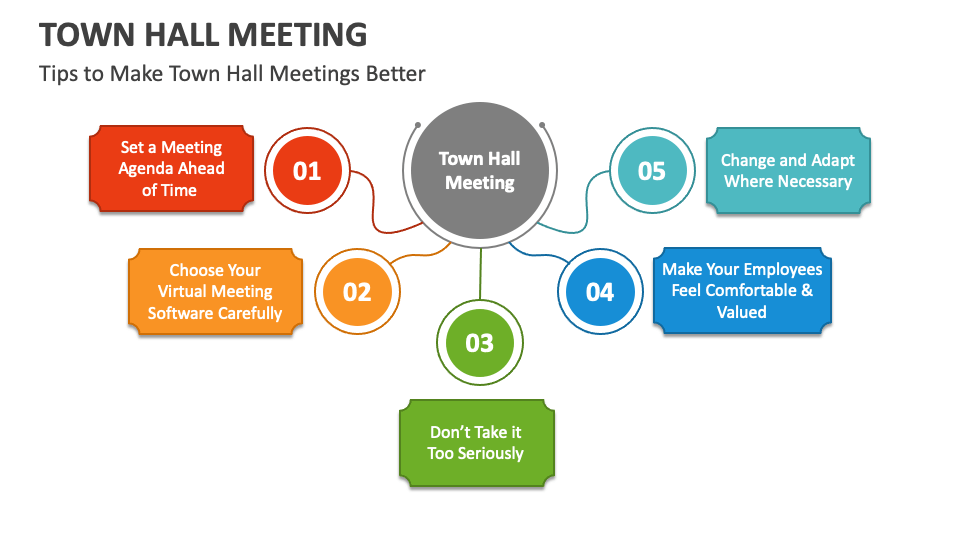 TOWN HALL MEETING

Tips to Make Town Hall Meetings Better

Town Hall Meeting

01

Set a Meeting Agenda Ahead of Time

02

Choose Your Virtual Meeting Software Carefully

03

Don't Take it Too Seriously

04

Make Your Employees Feel Comfortable & Valued

05

Change and Adapt Where Necessary